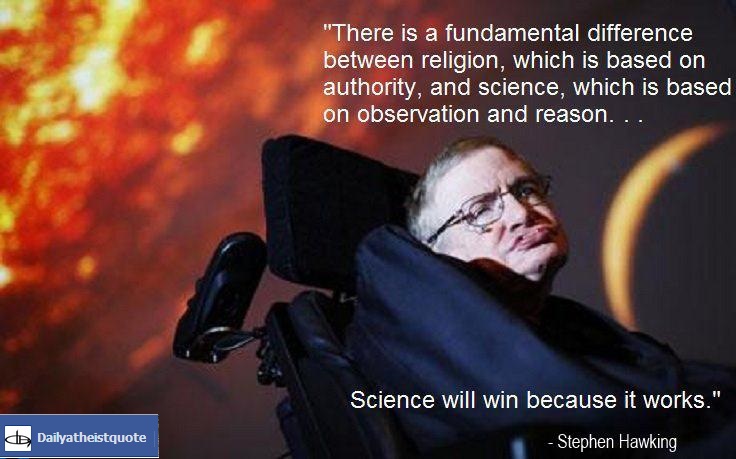 "There is a fundamental difference between religion, which is based on authority, and science, which is based on observation and reason. . .

Science will win because it works."

- Stephen Hawking

Dailyatheistquote